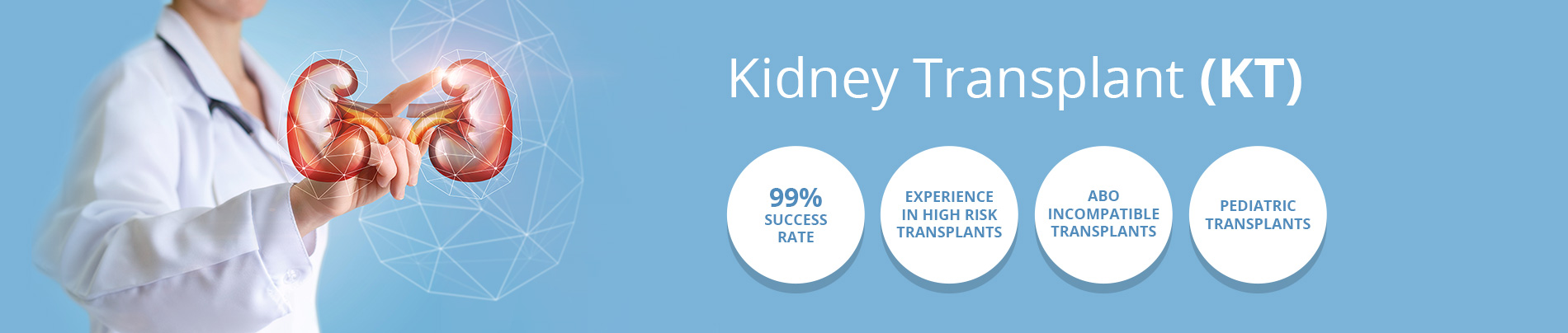 Kidney Transplant (KT)

99%
SUCCESS
RATE

EXPERIENCE
IN HIGH RISK
TRANSPLANTS

ABO
INCOMPATIBLE
TRANSPLANTS

PEDIATRIC
TRANSPLANTS